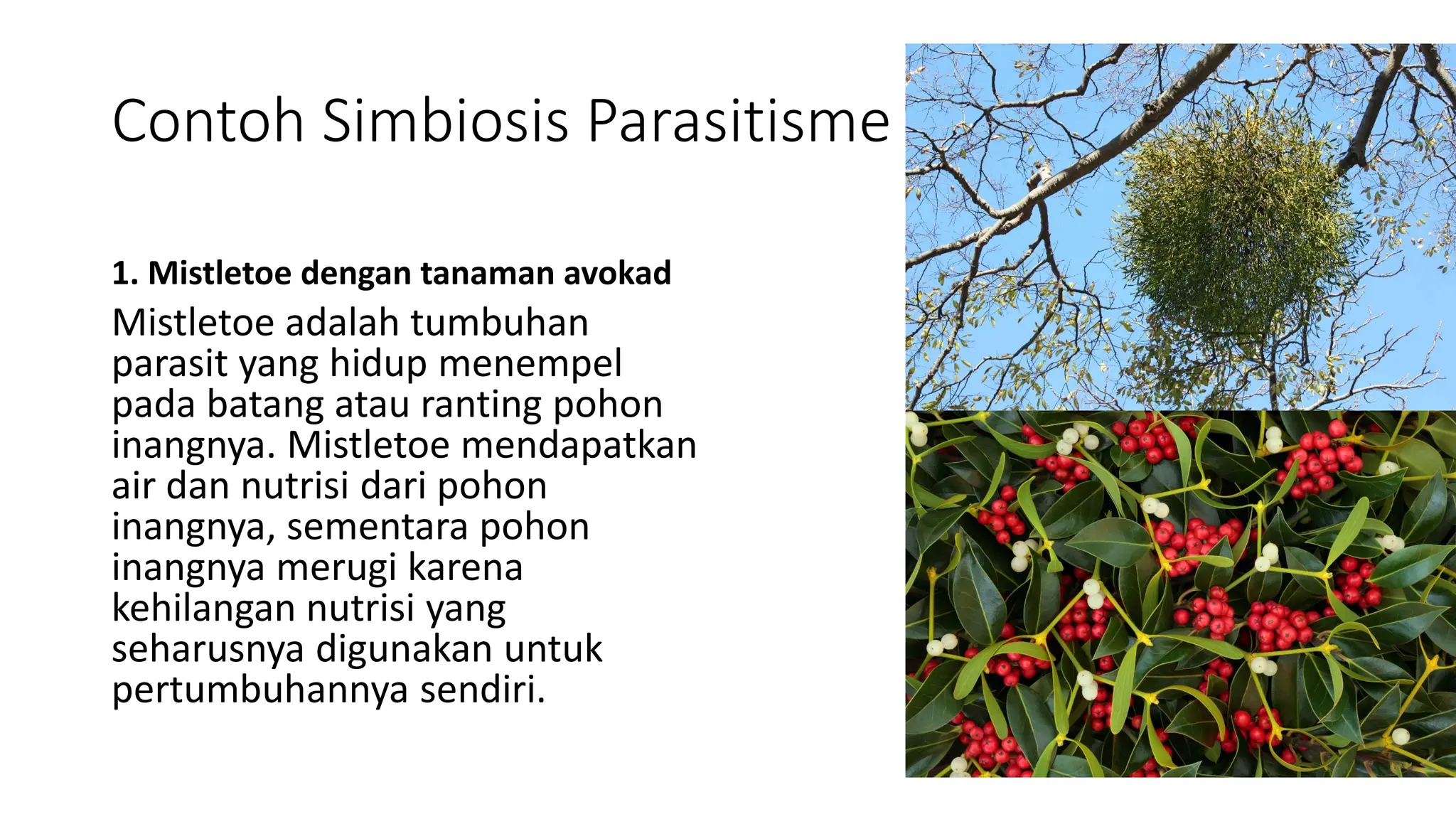 Contoh Simbiosis Parasitisme

1. Mistletoe dengan tanaman avokad

Mistletoe adalah tumbuhan parasit yang hidup menempel pada batang atau ranting pohon inangnya. Mistletoe mendapatkan air dan nutrisi dari pohon inangnya, sementara pohon inangnya merugi karena kehilangan nutrisi yang seharusnya digunakan untuk pertumbuhannya sendiri.